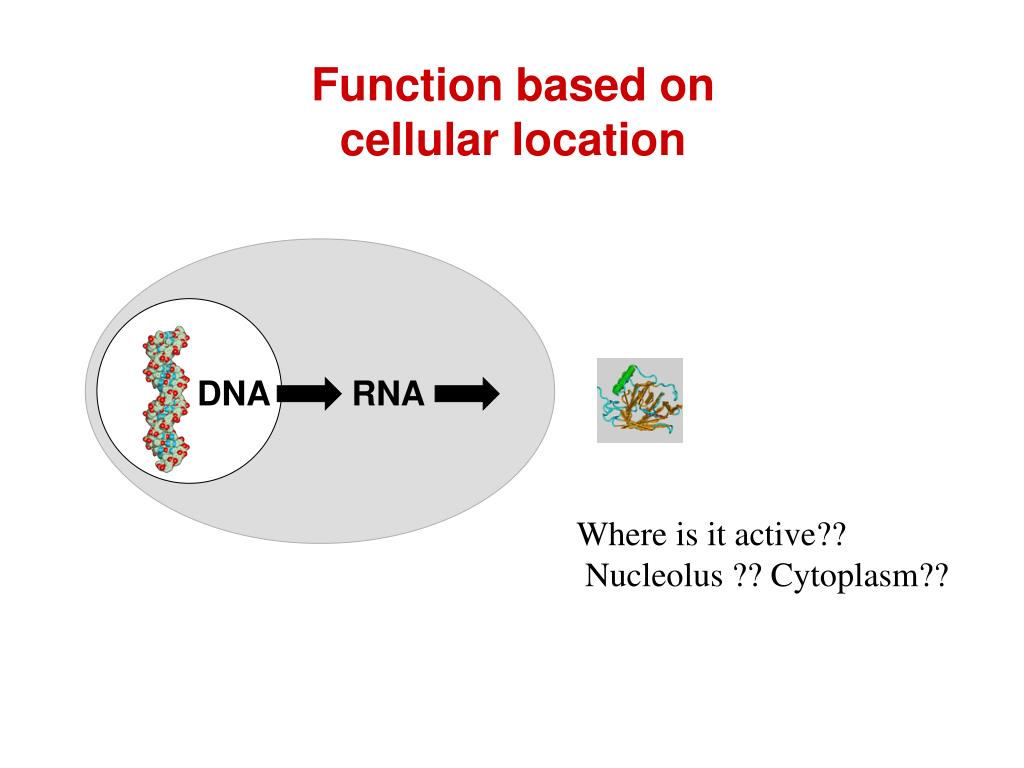 Function based on cellular location

DNA RNA

Where is it active??
Nucleolus ?? Cytoplasm??